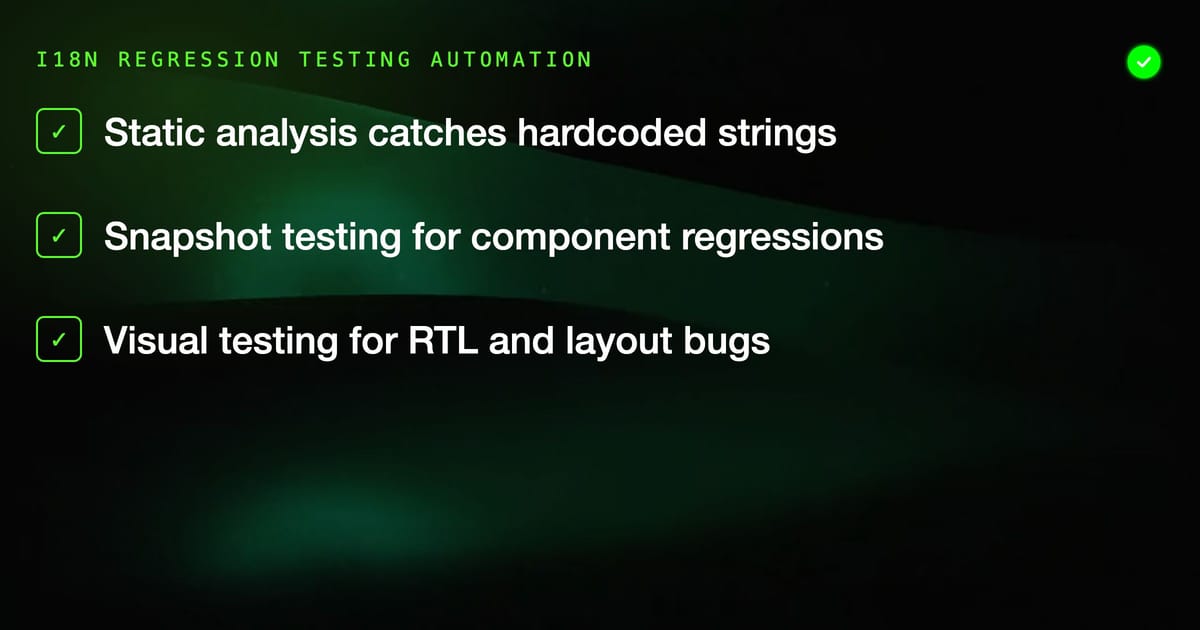 I18N REGRESSION TESTING AUTOMATION

✓ Static analysis catches hardcoded strings

✓ Snapshot testing for component regressions

✓ Visual testing for RTL and layout bugs